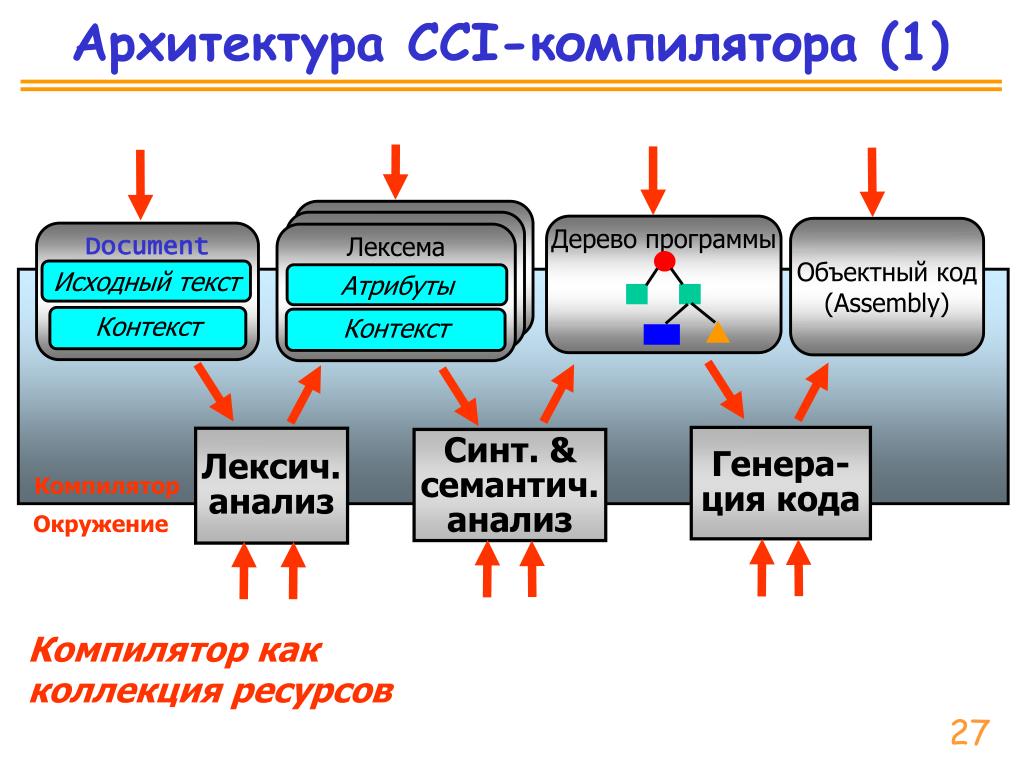 Архитектура CCI-компилятора (1)

Document

Исходный текст

Контекст

Лексема

Атрибуты

Контекст

Дерево программы

Объектный код (Assembly)

Компилятор

Окружение

Лексич. анализ

Синт. & семантич. анализ

Генерация кода

Компилятор как коллекция ресурсов

27